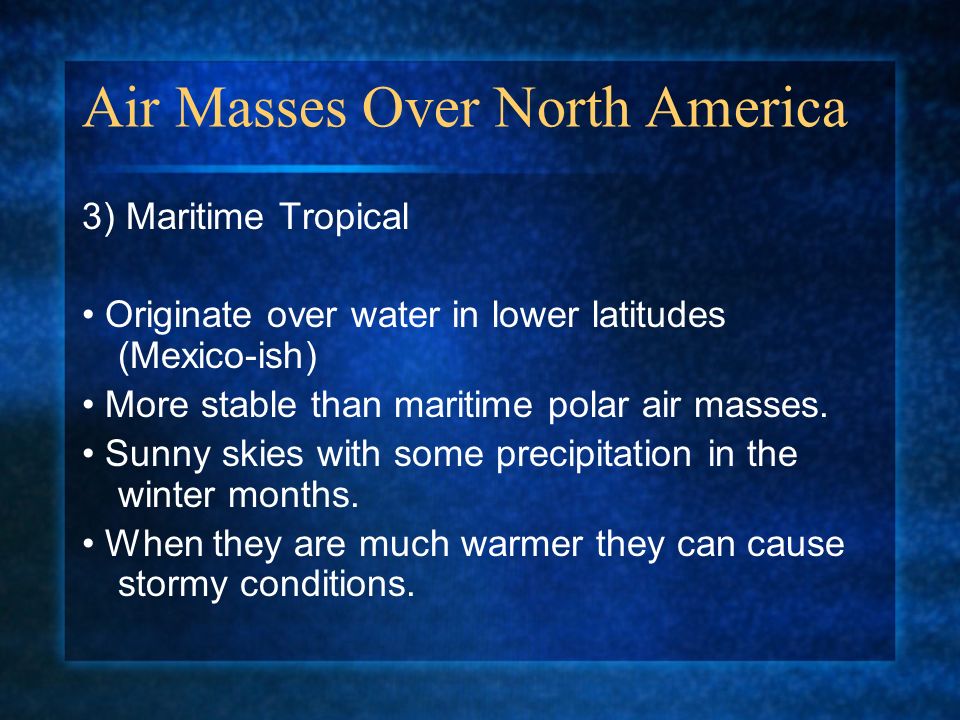 Air Masses Over North America

3) Maritime Tropical

• Originate over water in lower latitudes (Mexico-ish)
• More stable than maritime polar air masses.
• Sunny skies with some precipitation in the winter months.
• When they are much warmer they can cause stormy conditions.